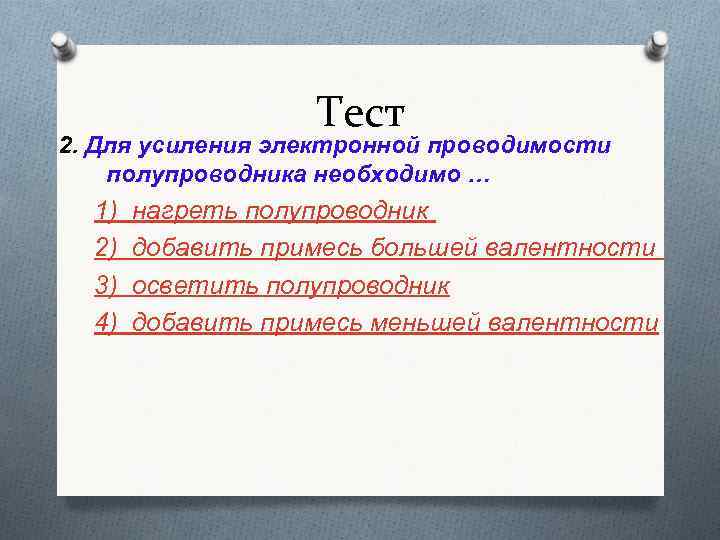 Тест

2. Для усиления электронной проводимости полупроводника необходимо …

1) нагреть полупроводник
2) добавить примесь большей валентности
3) осветить полупроводник
4) добавить примесь меньшей валентности